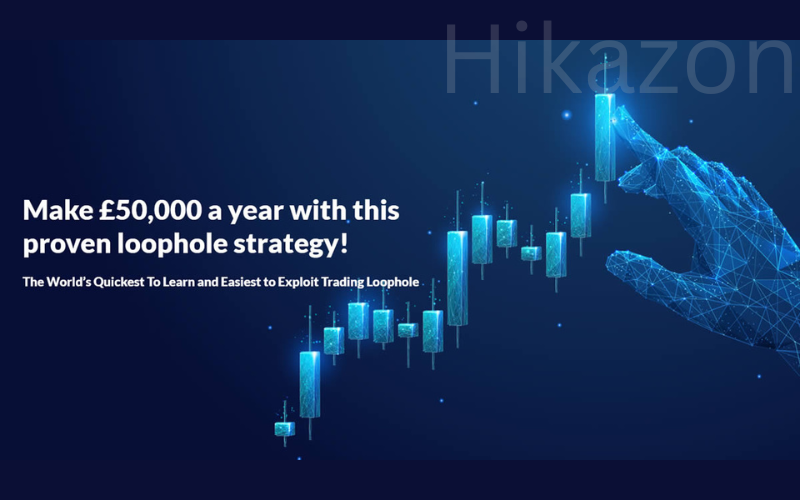 Hikazon

Make £50,000 a year with this proven loophole strategy!

The World's Quickest To Learn and Easiest to Exploit Trading Loophole